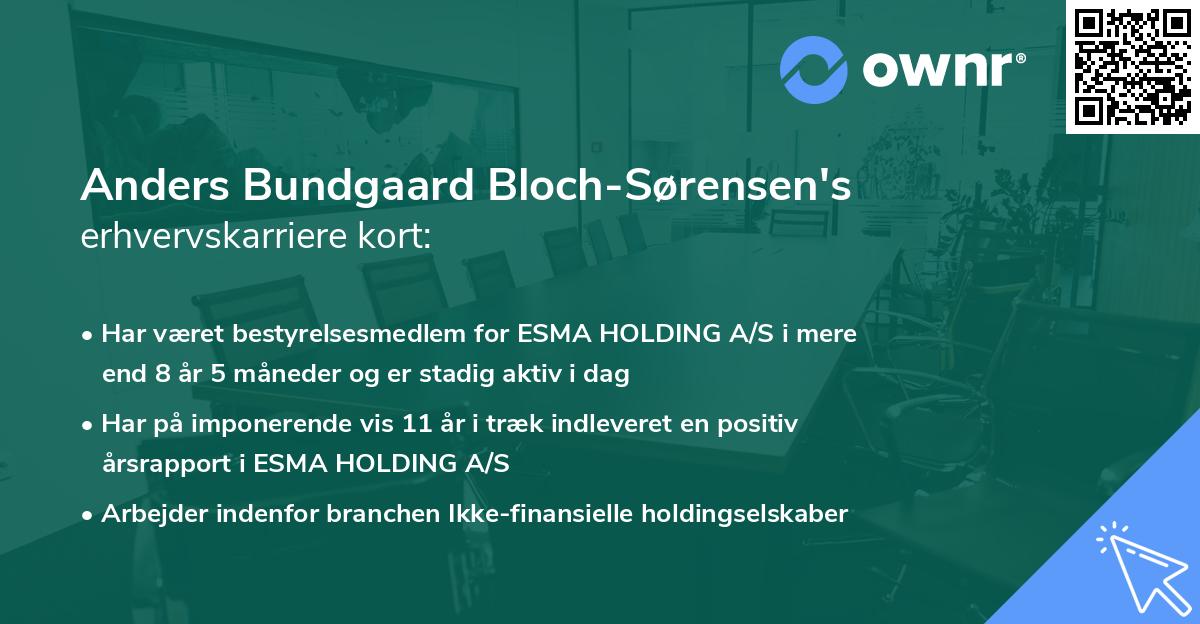 ownr®

Anders Bundgaard Bloch-Sørensen's erhvervskarriere kort:

• Har været bestyrelsesmedlem for ESMA HOLDING A/S i mere end 8 år 5 måneder og er stadig aktiv i dag

• Har på imponerende vis 11 år i træk indleveret en positiv årsrapport i ESMA HOLDING A/S

• Arbejder indenfor branchen Ikke-finansielle holdingselskaber